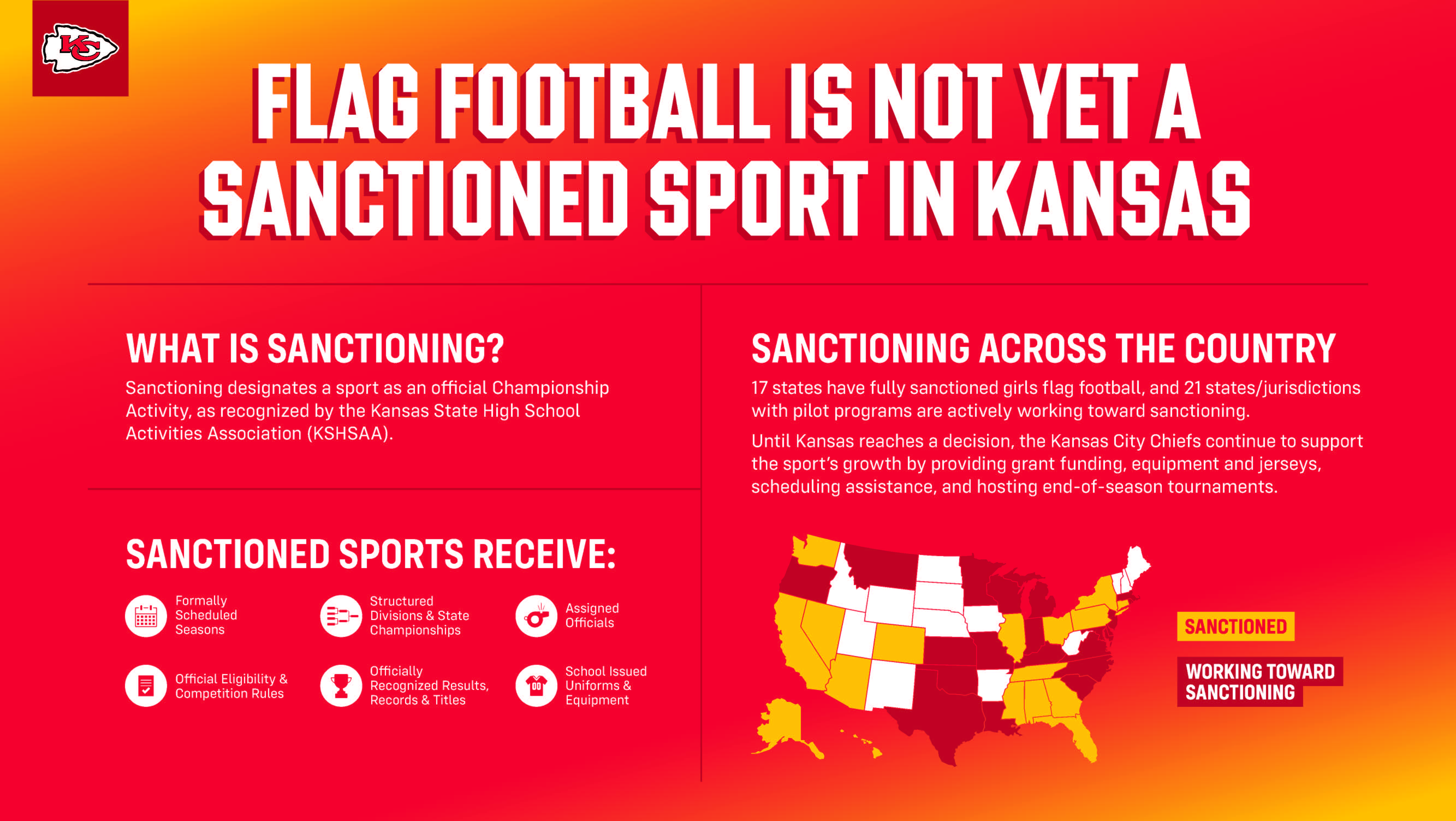 KC

FLAG FOOTBALL IS NOT YET A SANCTIONED SPORT IN KANSAS

WHAT IS SANCTIONING?

Sanctioning designates a sport as an official Championship Activity, as recognized by the Kansas State High School Activities Association (KSHSAA).

SANCTIONED SPORTS RECEIVE:

Formally Scheduled Seasons

Structured Divisions & State Championships

Assigned Officials

Official Eligibility & Competition Rules

Officially Recognized Results, Records & Titles

School Issued Uniforms & Equipment

SANCTIONING ACROSS THE COUNTRY

17 states have fully sanctioned girls flag football, and 21 states/jurisdictions with pilot programs are actively working toward sanctioning.

Until Kansas reaches a decision, the Kansas City Chiefs continue to support the sport's growth by providing grant funding, equipment and jerseys, scheduling assistance, and hosting end-of-season tournaments.

SANCTIONED

WORKING TOWARD SANCTIONING